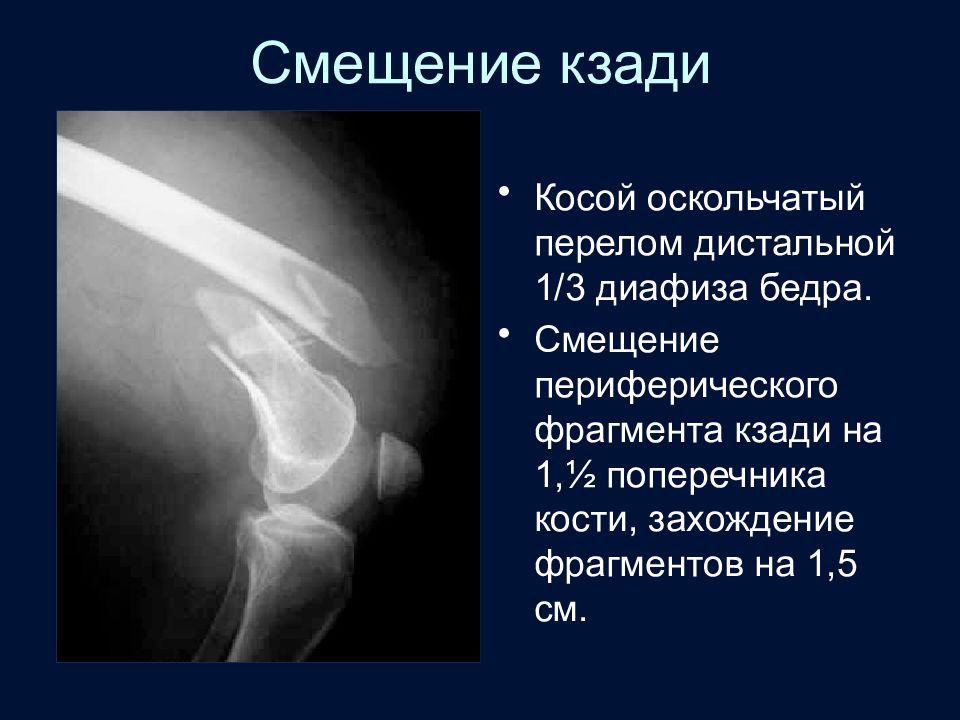 Смещение кзади

• Косой оскольчатый перелом дистальной 1/3 диафиза бедра.

• Смещение периферического фрагмента кзади на 1,½ поперечника кости, захождение фрагментов на 1,5 см.